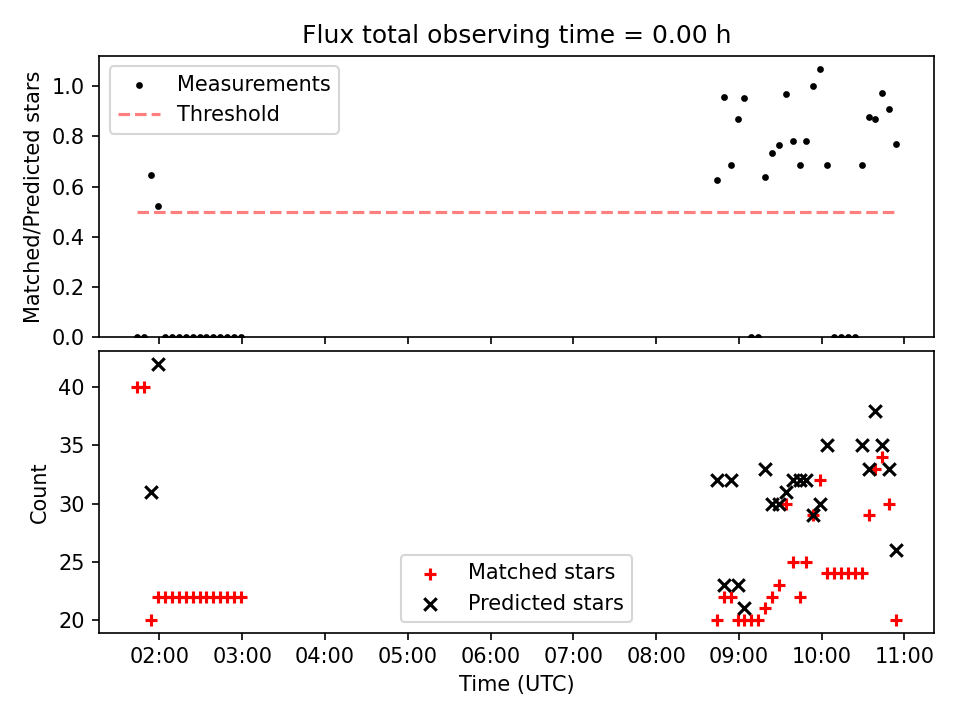 Flux total observing time = 0.00 h

Measurements
Threshold

Matched/Predicted stars

1.0
0.8
0.6
0.4
0.2
0.0

Count

40
35
30
25
20

Matched stars
Predicted stars

02:00 03:00 04:00 05:00 06:00 07:00 08:00 09:00 10:00 11:00
Time (UTC)